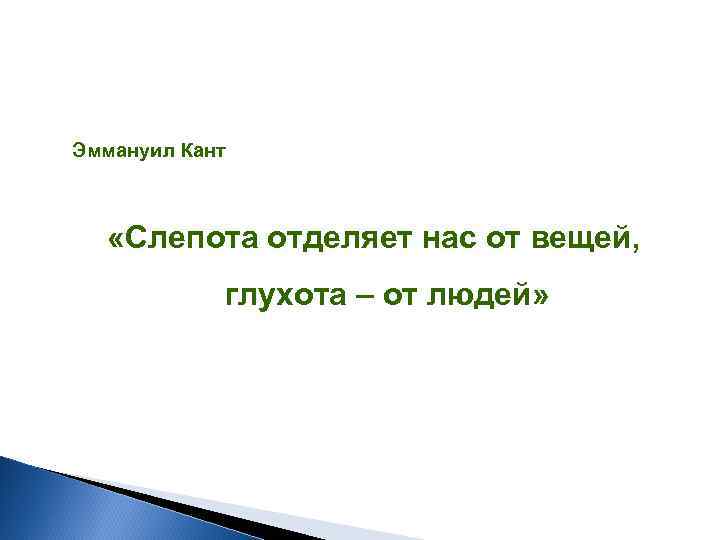 Эммануил Кант

«Слепота отделяет нас от вещей, глухота – от людей»